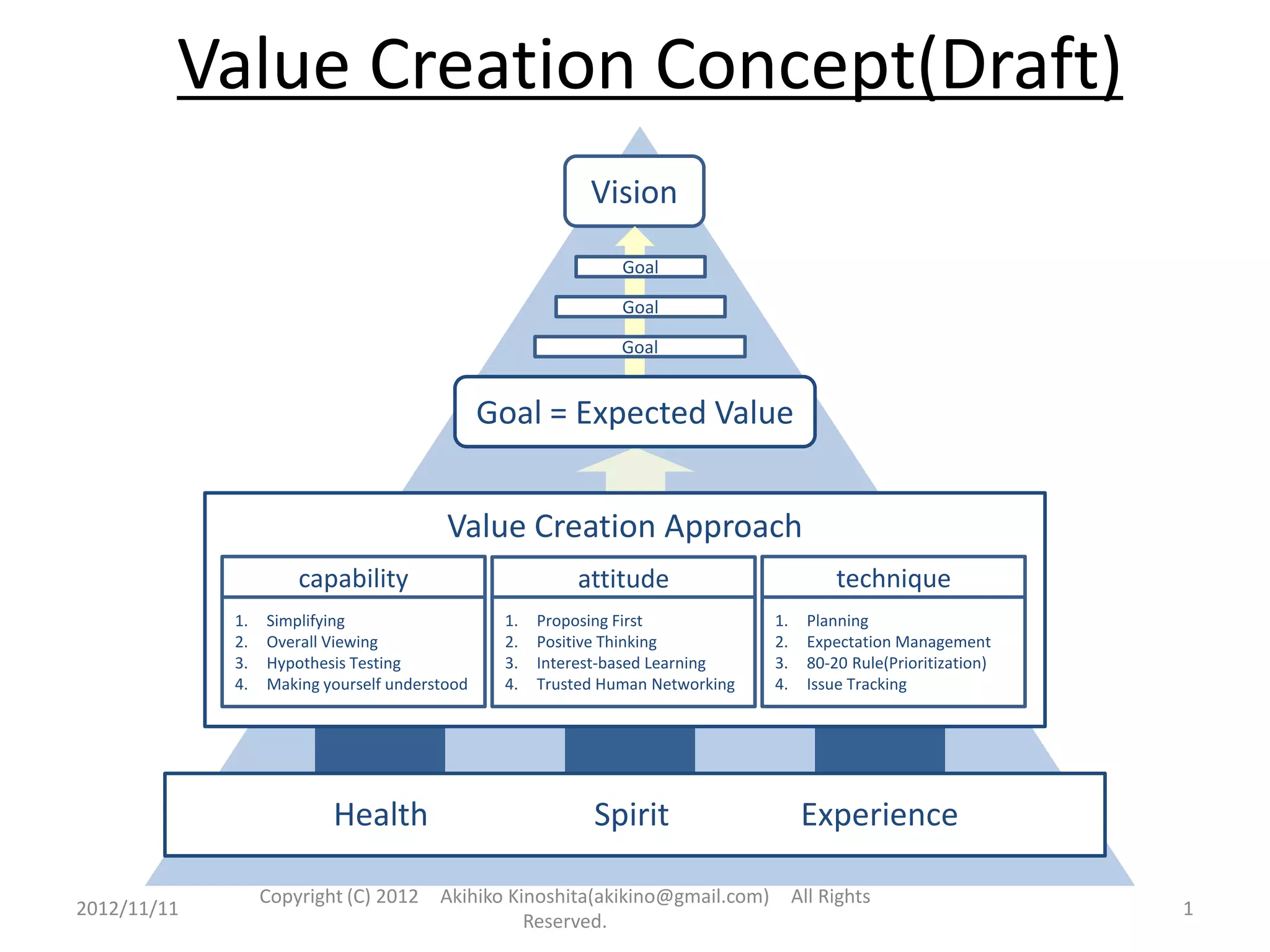 Value Creation Concept(Draft)

Vision

Goal

Goal

Goal

Goal = Expected Value

Value Creation Approach

capability
1. Simplifying
2. Overall Viewing
3. Hypothesis Testing
4. Making yourself understood

attitude
1. Proposing First
2. Positive Thinking
3. Interest-based Learning
4. Trusted Human Networking

technique
1. Planning
2. Expectation Management
3. 80-20 Rule(Prioritization)
4. Issue Tracking

Health Spirit Experience

2012/11/11

Copyright (C) 2012 Akihiko Kinoshita(akikino@gmail.com) All Rights Reserved.

1